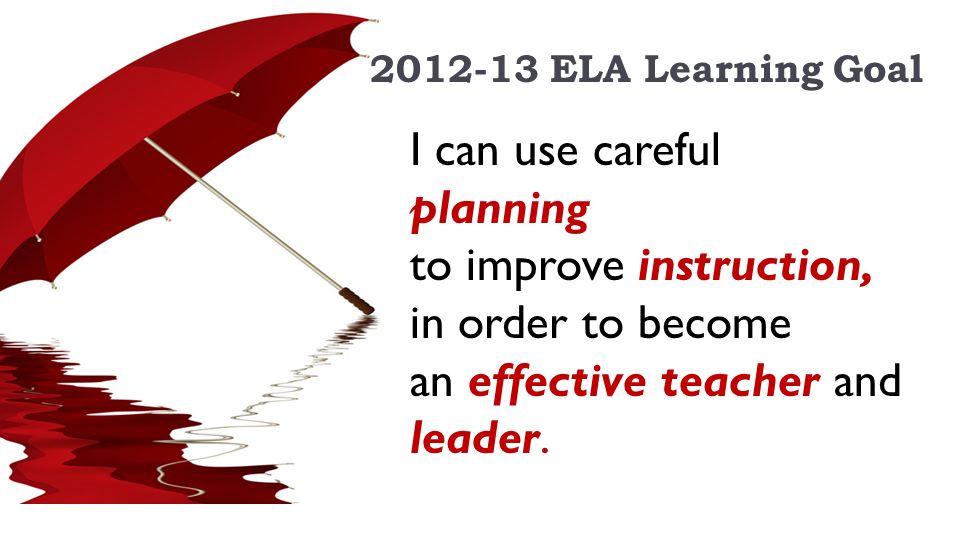 2012-13 ELA Learning Goal

I can use careful planning to improve instruction, in order to become an effective teacher and leader.